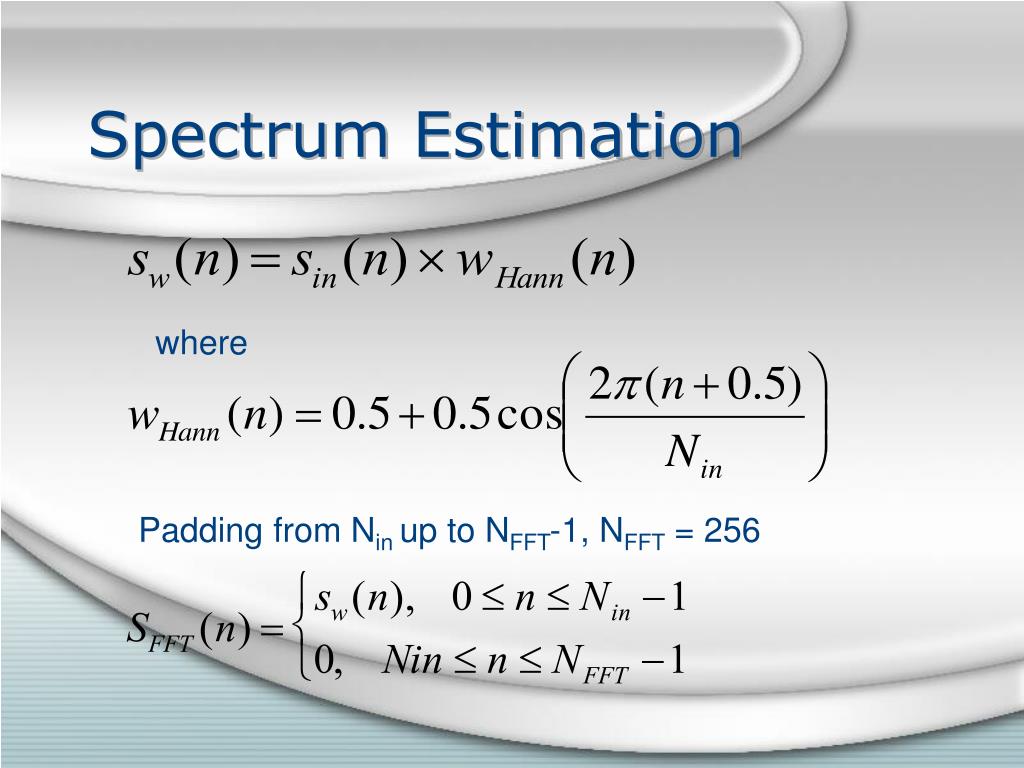 Spectrum Estimation

$s_w(n) = s_{in}(n) \times w_{Hann}(n)$

where

$w_{Hann}(n) = 0.5 + 0.5\cos\left(\frac{2\pi(n+0.5)}{N_{in}}\right)$

Padding from $N_{in}$ up to $N_{FFT}$-1, $N_{FFT}$ = 256

$S_{FFT}(n) = \begin{cases} s_w(n), & 0 \le n \le N_{in} - 1 \\ 0, & Nin \le n \le N_{FFT} - 1 \end{cases}$